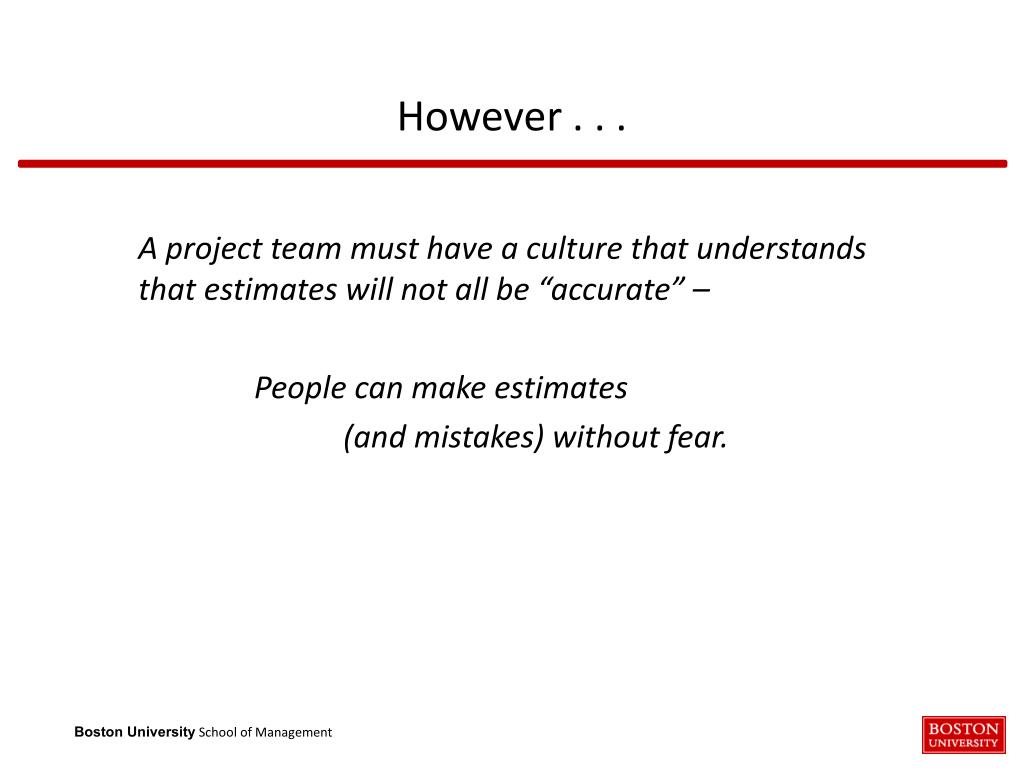 However . . .

A project team must have a culture that understands that estimates will not all be “accurate” –

People can make estimates
(and mistakes) without fear.

Boston University School of Management

BOSTON UNIVERSITY